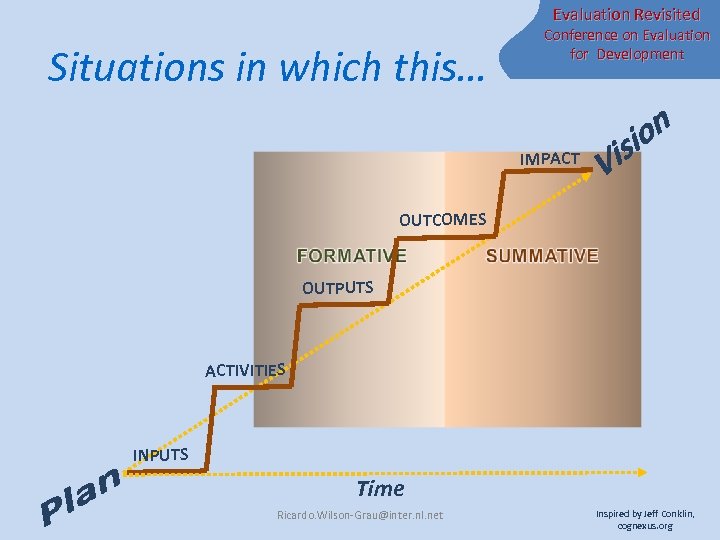 Evaluation Revisited
Conference on Evaluation for Development

Situations in which this…

Vision

IMPACT

OUTCOMES

FORMATIVE

SUMMATIVE

OUTPUTS

ACTIVITIES

INPUTS

Plan

Time

Ricardo.Wilson-Grau@inter.nl.net

Inspired by Jeff Conklin, cognexus.org